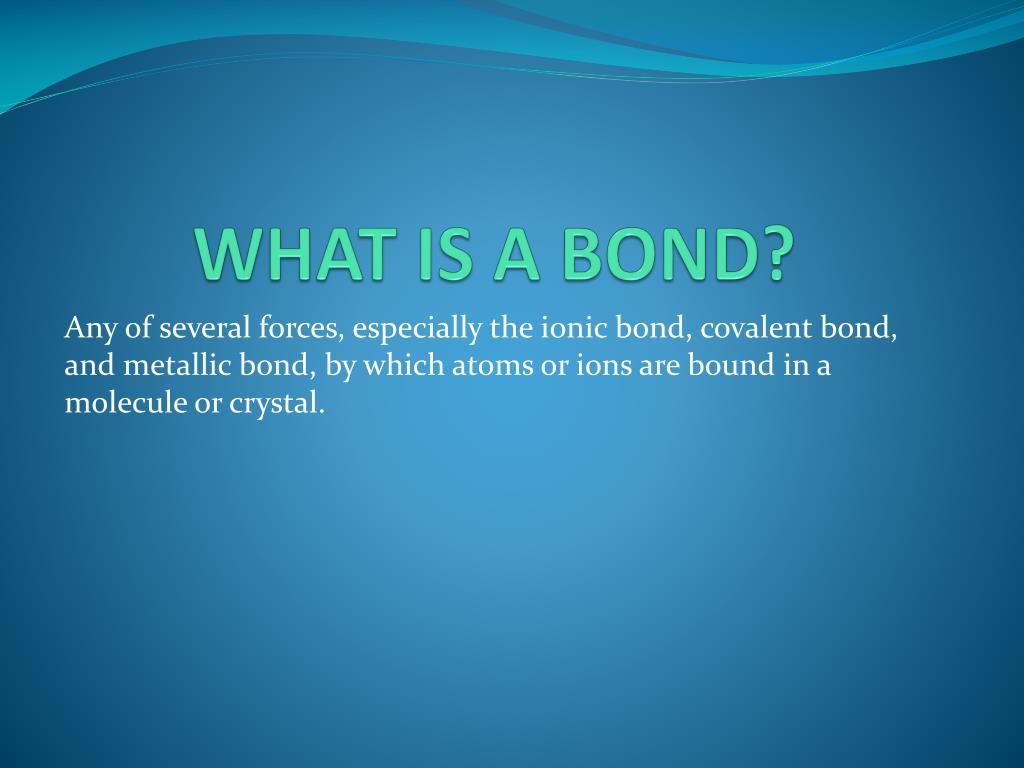 WHAT IS A BOND?

Any of several forces, especially the ionic bond, covalent bond, and metallic bond, by which atoms or ions are bound in a molecule or crystal.